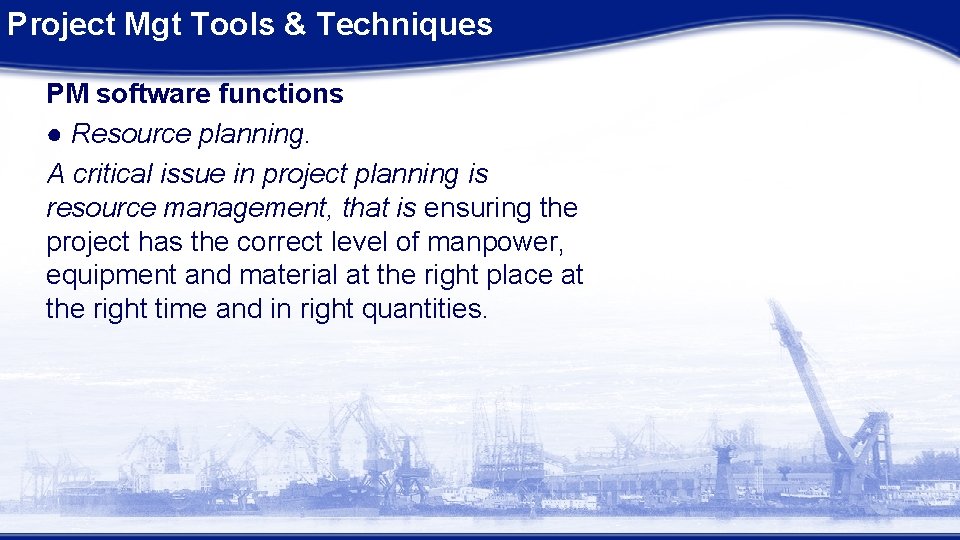 Project Mgt Tools & Techniques

PM software functions

● Resource planning.

A critical issue in project planning is resource management, that is ensuring the project has the correct level of manpower, equipment and material at the right place at the right time and in right quantities.